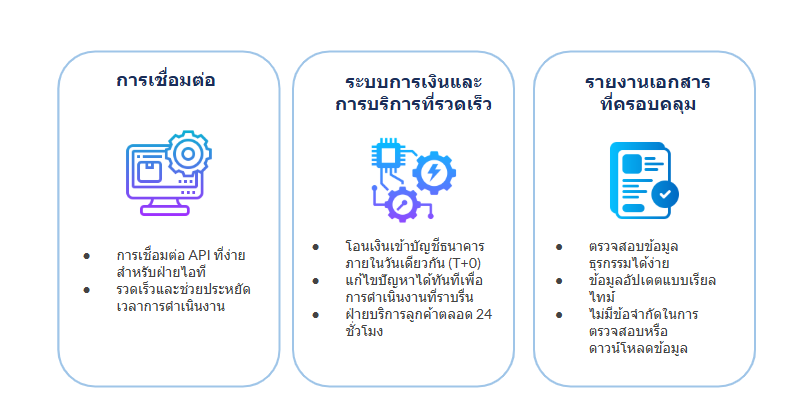 การเชื่อมต่อ

- การเชื่อมต่อ API ที่ง่ายสำหรับฝ่ายไอที
- รวดเร็วและช่วยประหยัดเวลาการดำเนินงาน

ระบบการเงินและการบริการที่รวดเร็ว

- โอนเงินเข้าบัญชีธนาคารภายในวันเดียวกัน (T+0)
- แก้ไขปัญหาได้ทันทีเพื่อการดำเนินงานที่ราบรื่น
- ฝ่ายบริการลูกค้าตลอด 24 ชั่วโมง

รายงานเอกสารที่ครอบคลุม

- ตรวจสอบข้อมูลธุรกรรมได้ง่าย
- ข้อมูลอัปเดตแบบเรียลไทม์
- ไม่มีข้อจำกัดในการตรวจสอบหรือดาวน์โหลดข้อมูล